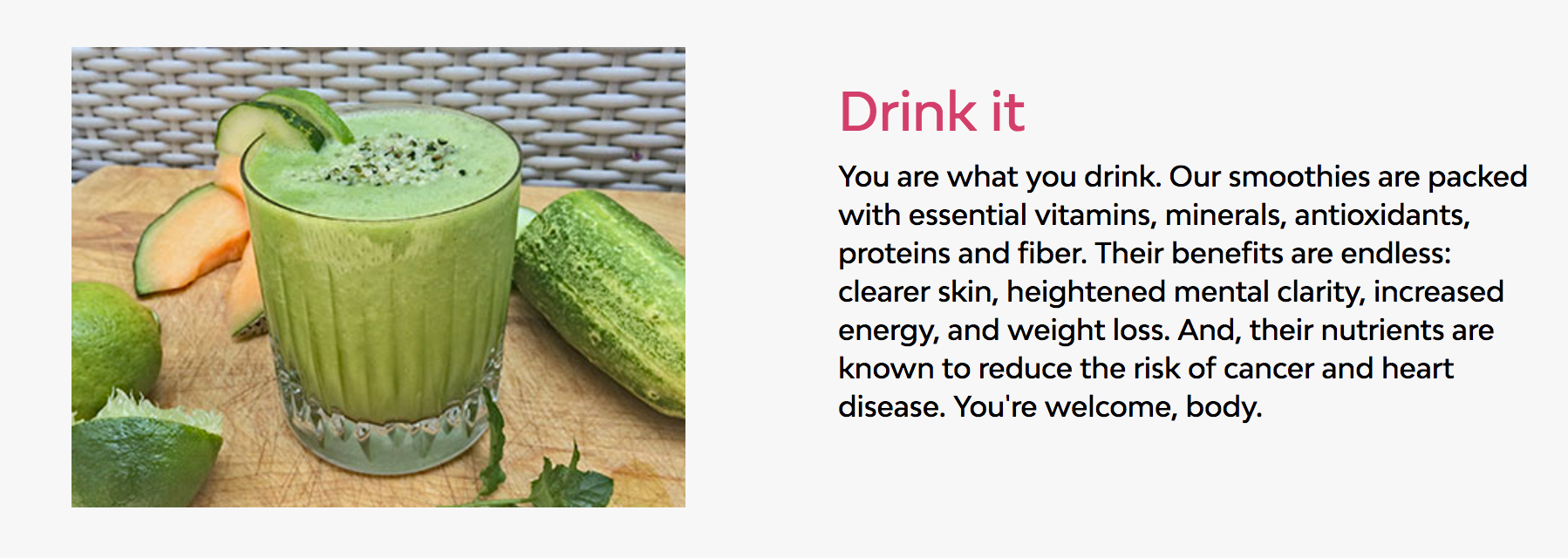 Drink it

You are what you drink. Our smoothies are packed with essential vitamins, minerals, antioxidants, proteins and fiber. Their benefits are endless: clearer skin, heightened mental clarity, increased energy, and weight loss. And, their nutrients are known to reduce the risk of cancer and heart disease. You're welcome, body.